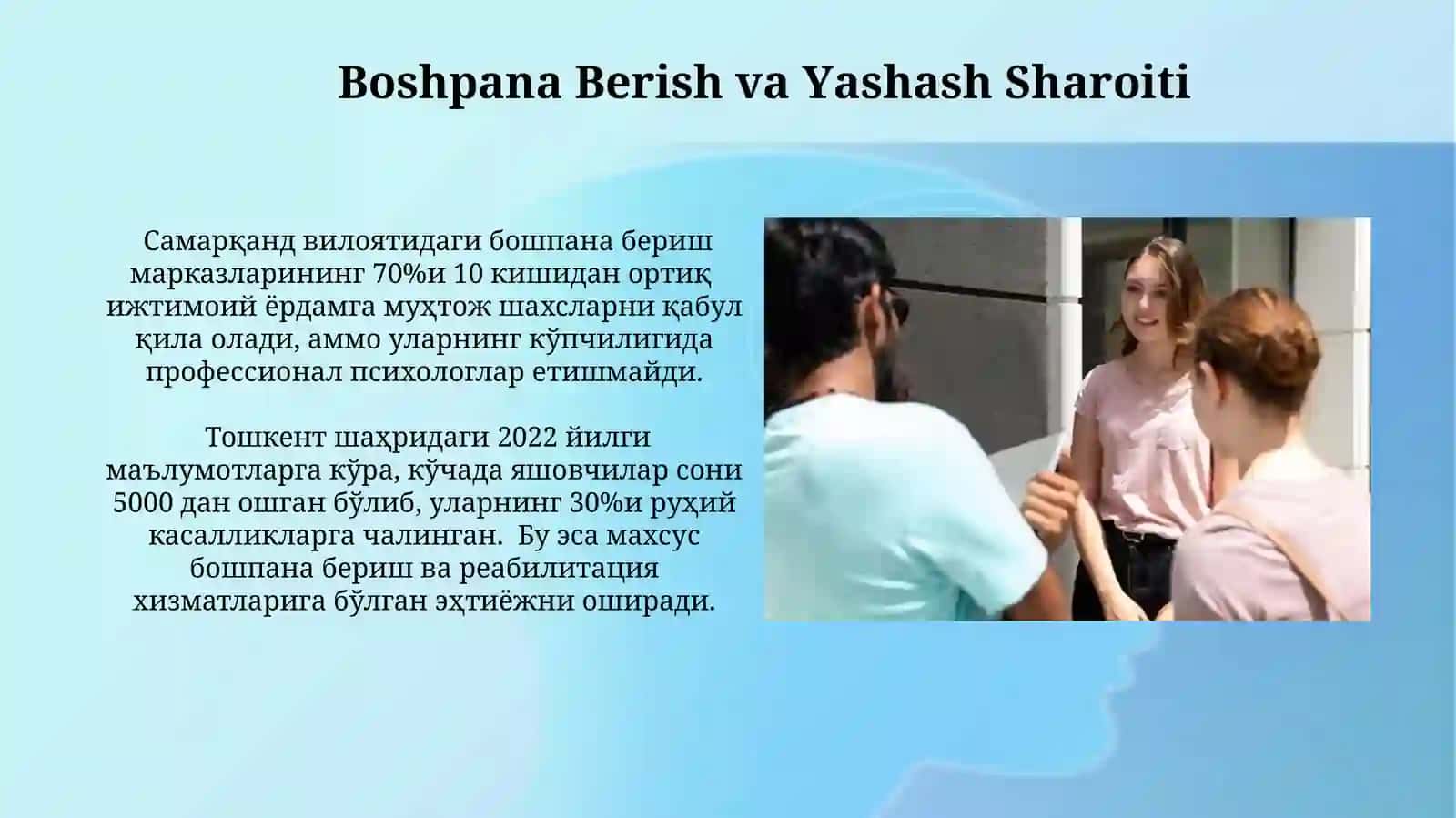 Boshpana Berish va Yashash Sharoiti

Самарқанд вилоятидаги бошпана бериш марказларининг 70%и 10 кишидан ортиқ ижтимоий ёрдамга муҳтож шахсларни қабул қила олади, аммо уларнинг кўпчилигида профессионал психологлар етишмайди.

Тошкент шаҳридаги 2022 йилги маълумотларга кўра, кўчада яшовчилар сони 5000 дан ошган бўлиб, уларнинг 30%и руҳий касалликларга чалинган. Бу эса махсус бошпана бериш ва реабилитация хизматларига бўлган эҳтиёжни оширади.